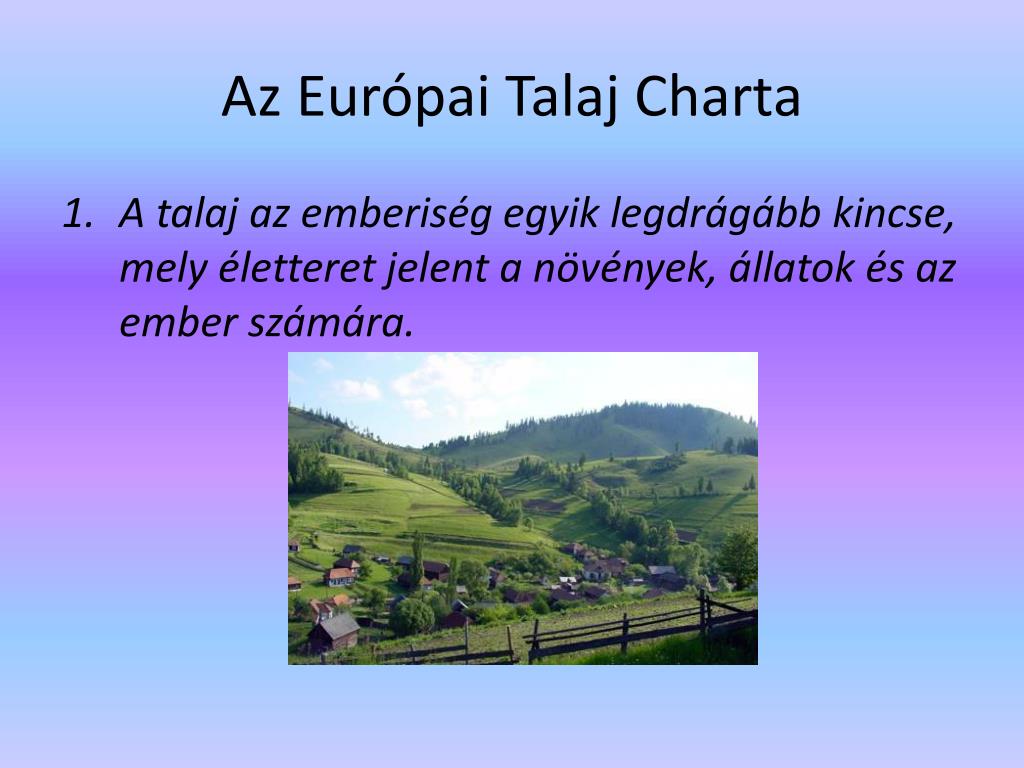 Az Európai Talaj Charta

1. A talaj az emberiség egyik legdrágább kincse, mely életteret jelent a növények, állatok és az ember számára.